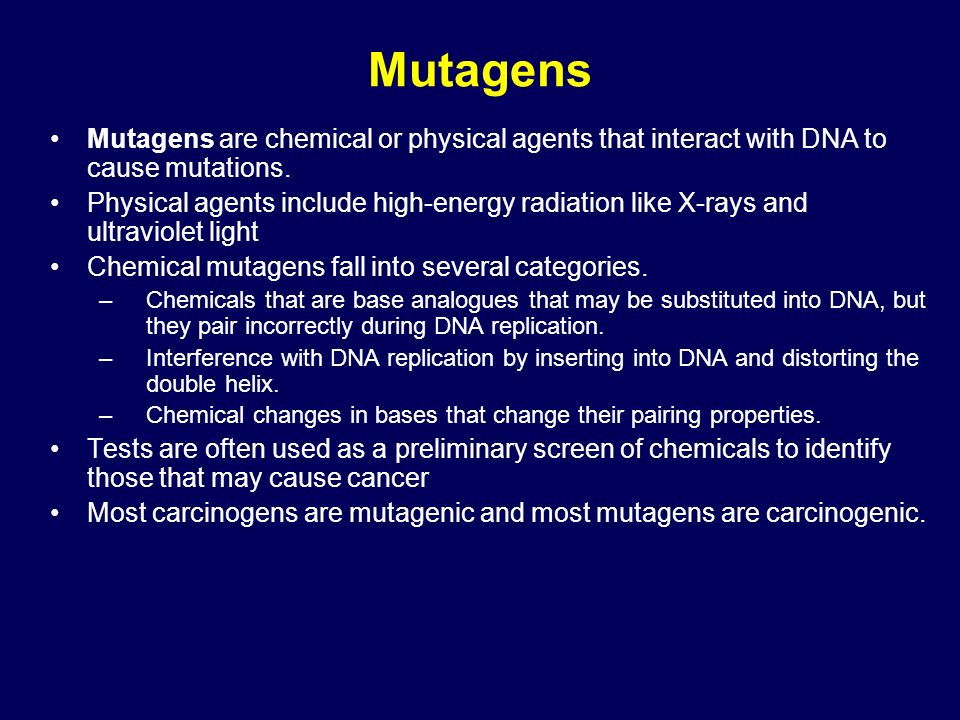 Mutagens

• Mutagens are chemical or physical agents that interact with DNA to cause mutations.
• Physical agents include high-energy radiation like X-rays and ultraviolet light
• Chemical mutagens fall into several categories.
– Chemicals that are base analogues that may be substituted into DNA, but they pair incorrectly during DNA replication.
– Interference with DNA replication by inserting into DNA and distorting the double helix.
– Chemical changes in bases that change their pairing properties.
• Tests are often used as a preliminary screen of chemicals to identify those that may cause cancer
• Most carcinogens are mutagenic and most mutagens are carcinogenic.